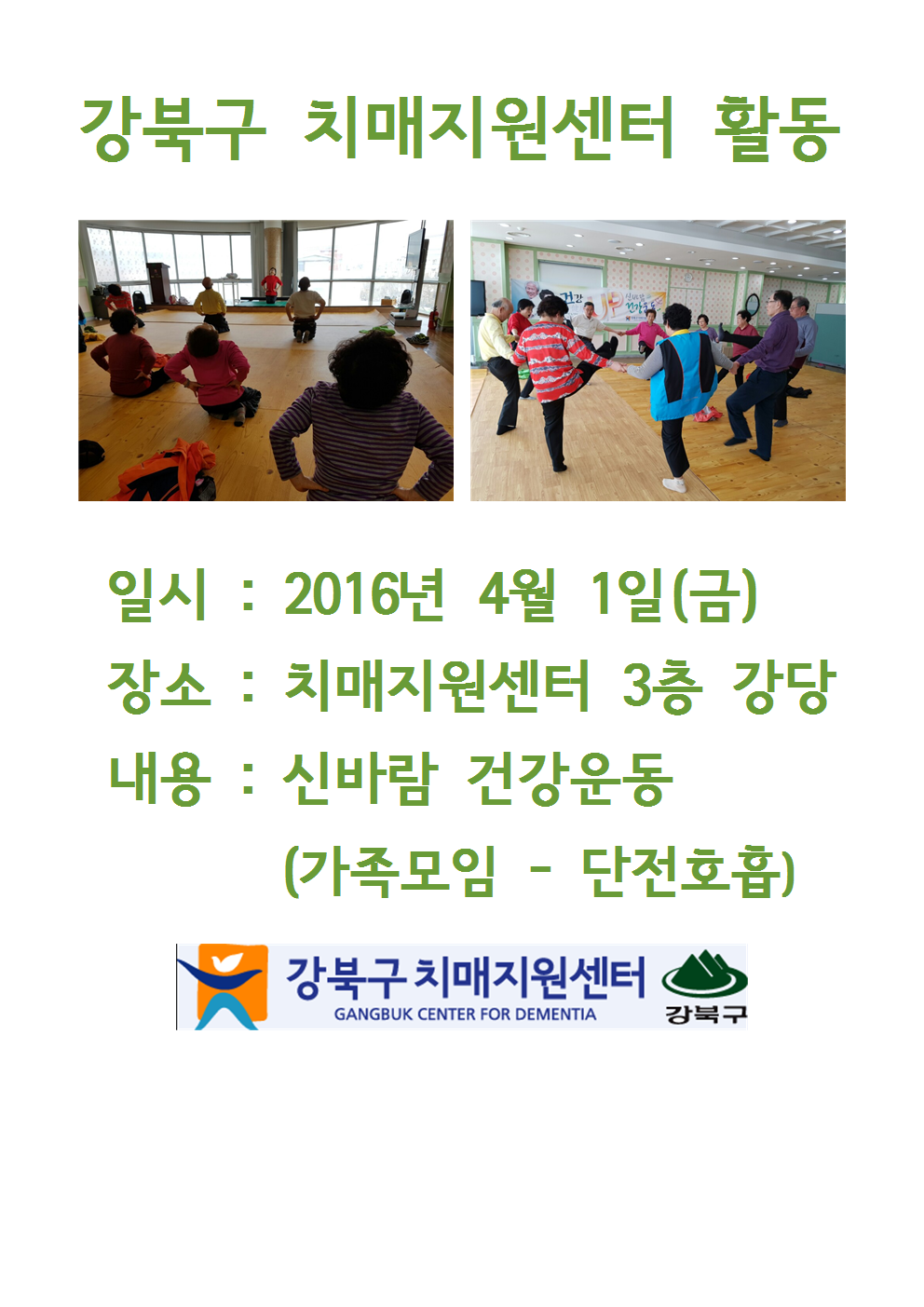 강북구 치매지원센터 활동

일시 : 2016년 4월 1일(금)
장소 : 치매지원센터 3층 강당
내용 : 신바람 건강운동
(가족모임 - 단전호흡)

강북구 치매지원센터
GANGBUK CENTER FOR DEMENTIA
강북구